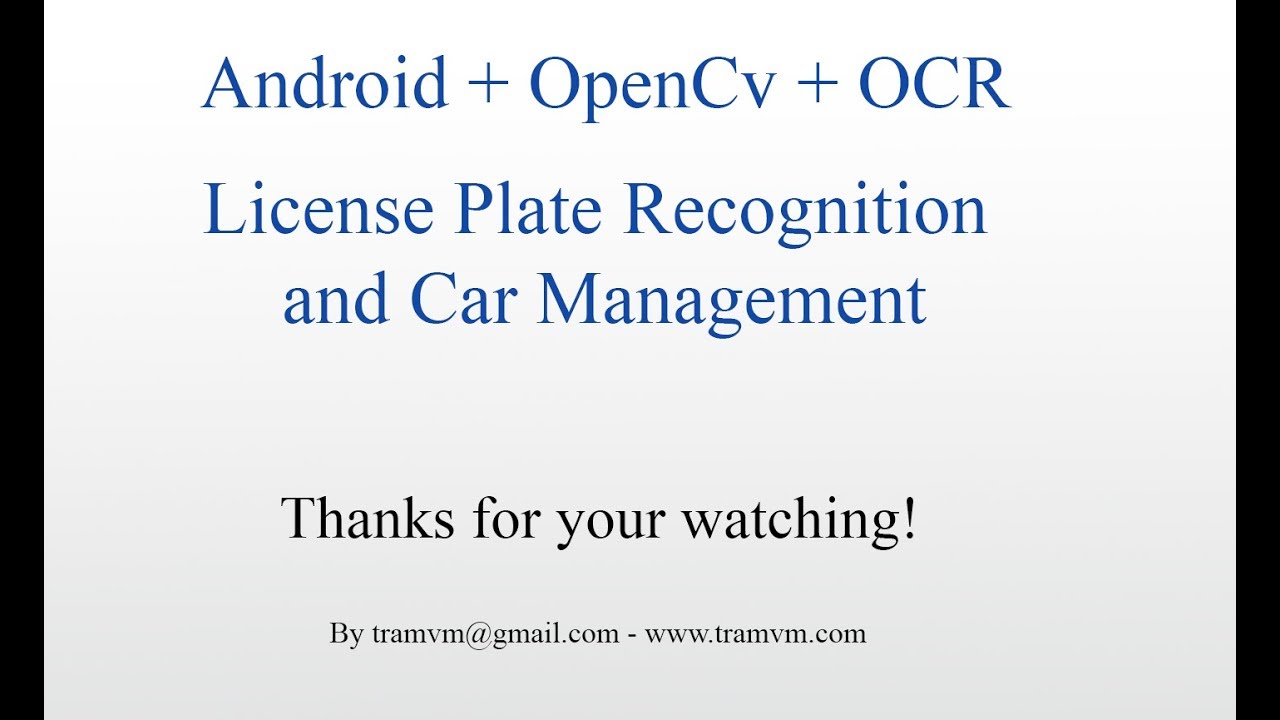 Android + OpenCv + OCR

License Plate Recognition and Car Management

Thanks for your watching!

By tramvm@gmail.com - www.tramvm.com